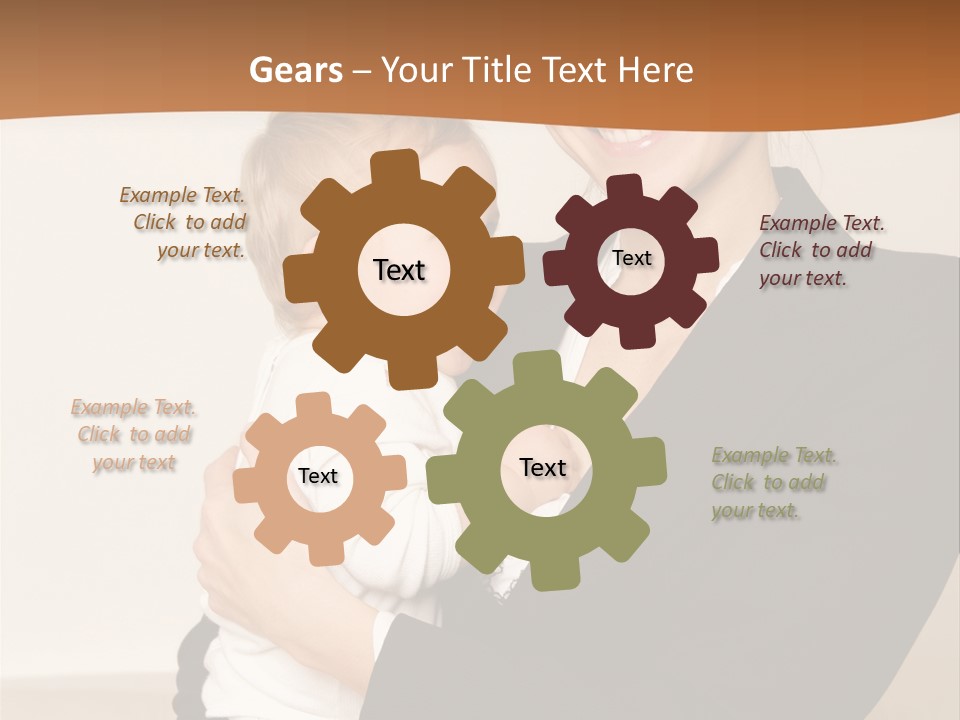 Gears – Your Title Text Here

Example Text. Click to add your text.

Text

Text

Example Text. Click to add your text.

Example Text. Click to add your text

Text

Text

Example Text. Click to add your text.